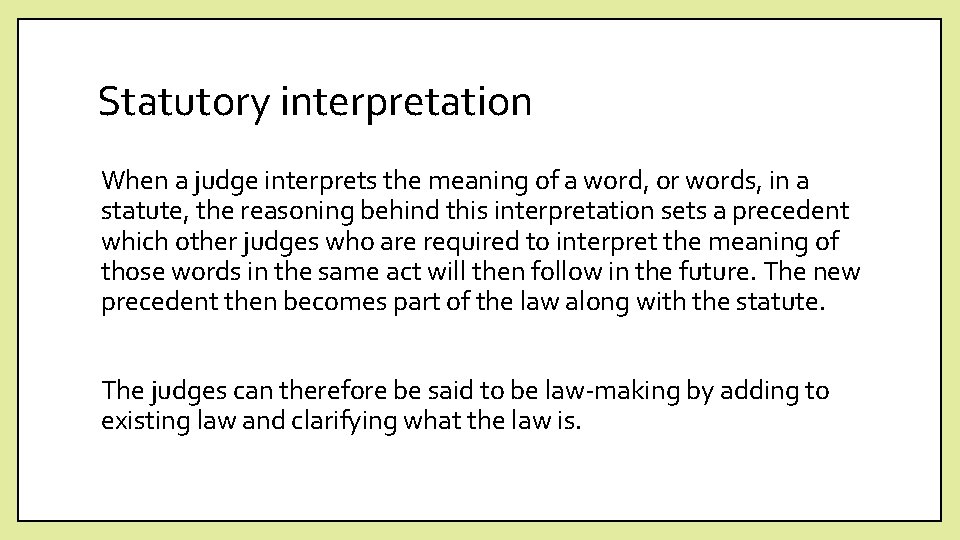 Statutory interpretation

When a judge interprets the meaning of a word, or words, in a statute, the reasoning behind this interpretation sets a precedent which other judges who are required to interpret the meaning of those words in the same act will then follow in the future. The new precedent then becomes part of the law along with the statute.

The judges can therefore be said to be law-making by adding to existing law and clarifying what the law is.